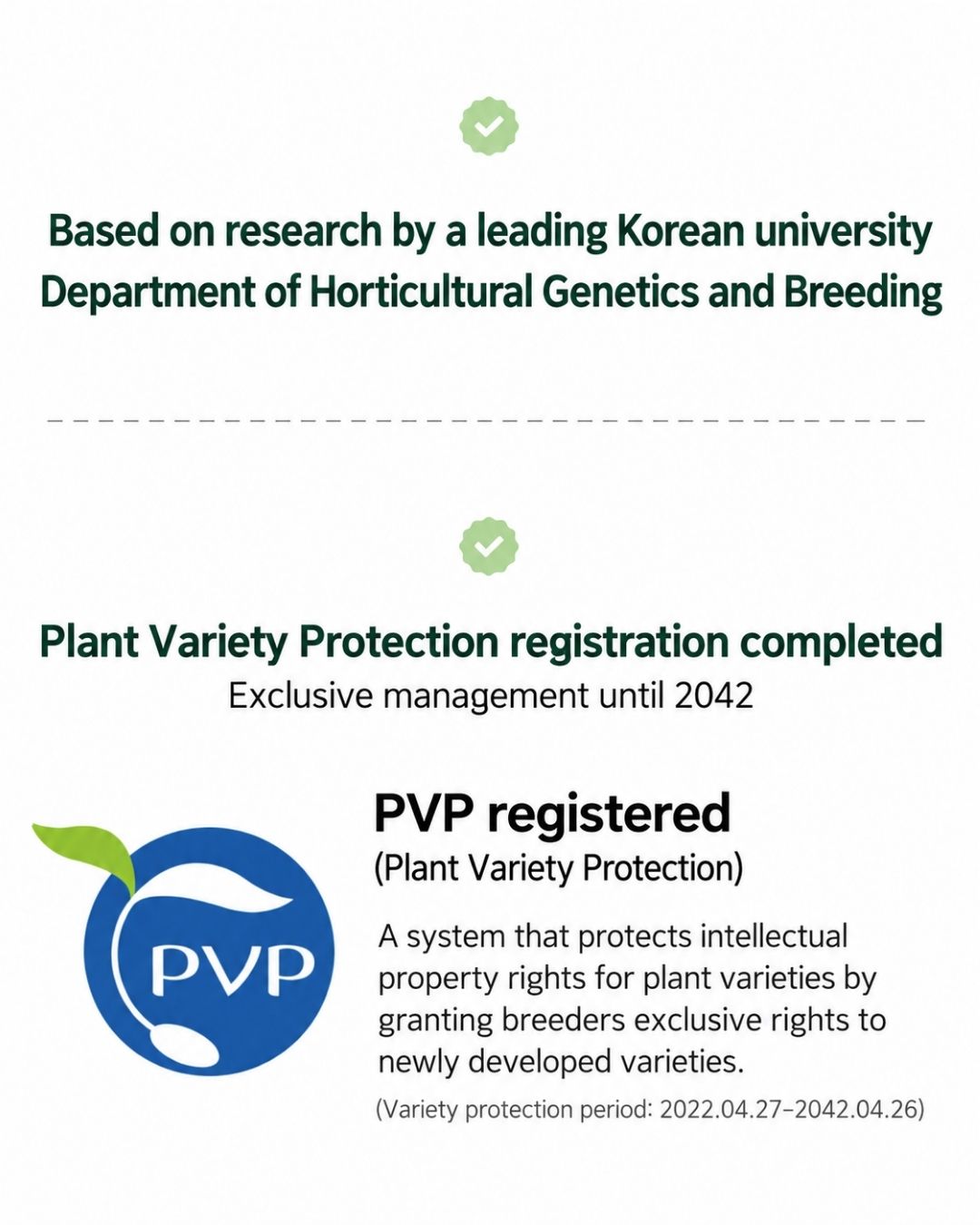 Based on research by a leading Korean university
Department of Horticultural Genetics and Breeding

Plant Variety Protection registration completed
Exclusive management until 2042

PVP

PVP registered
(Plant Variety Protection)

A system that protects intellectual property rights for plant varieties by granting breeders exclusive rights to newly developed varieties.

(Variety protection period: 2022.04.27–2042.04.26)